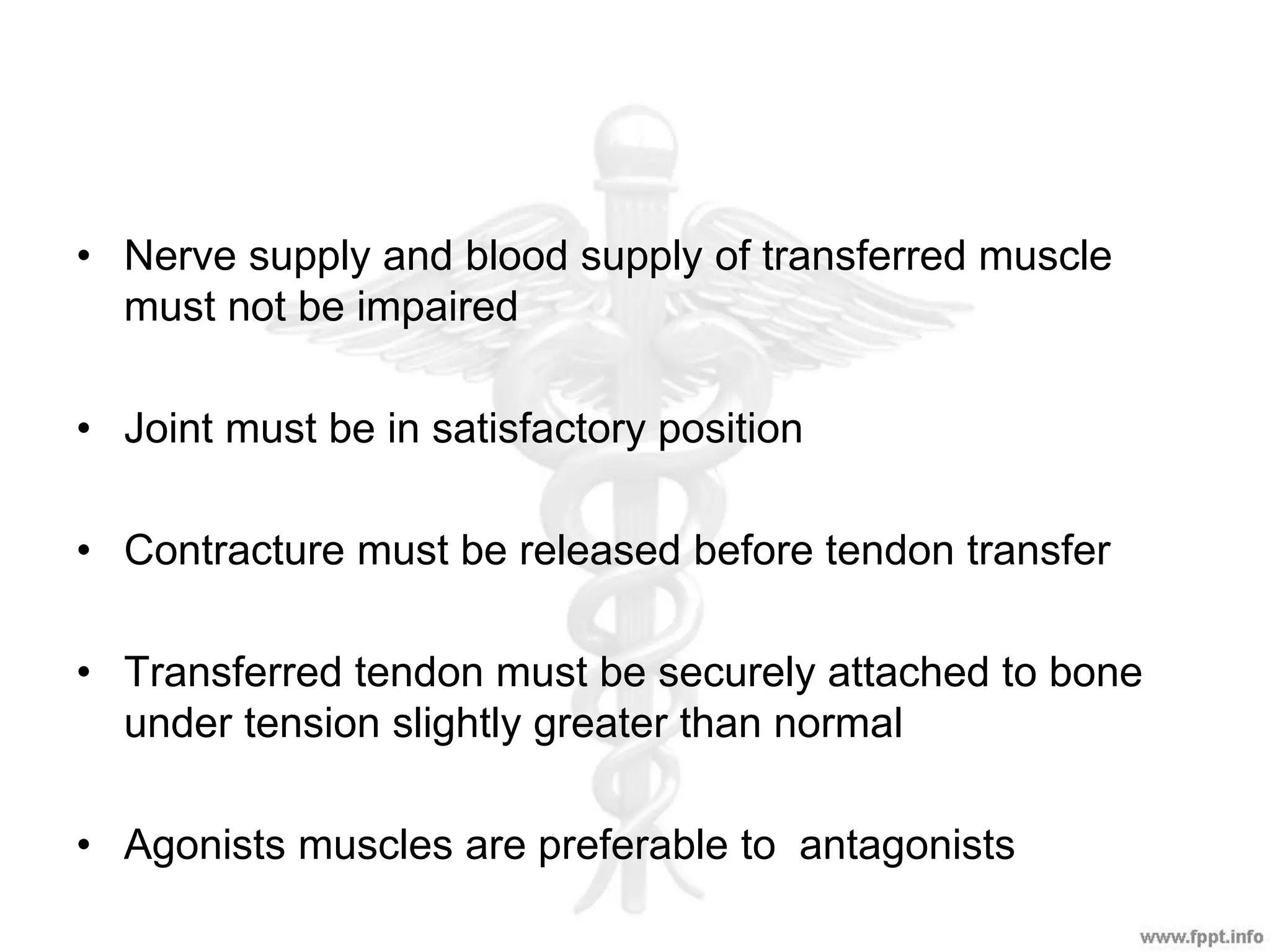 • Nerve supply and blood supply of transferred muscle must not be impaired

• Joint must be in satisfactory position

• Contracture must be released before tendon transfer

• Transferred tendon must be securely attached to bone under tension slightly greater than normal

• Agonists muscles are preferable to antagonists

www.fppt.info